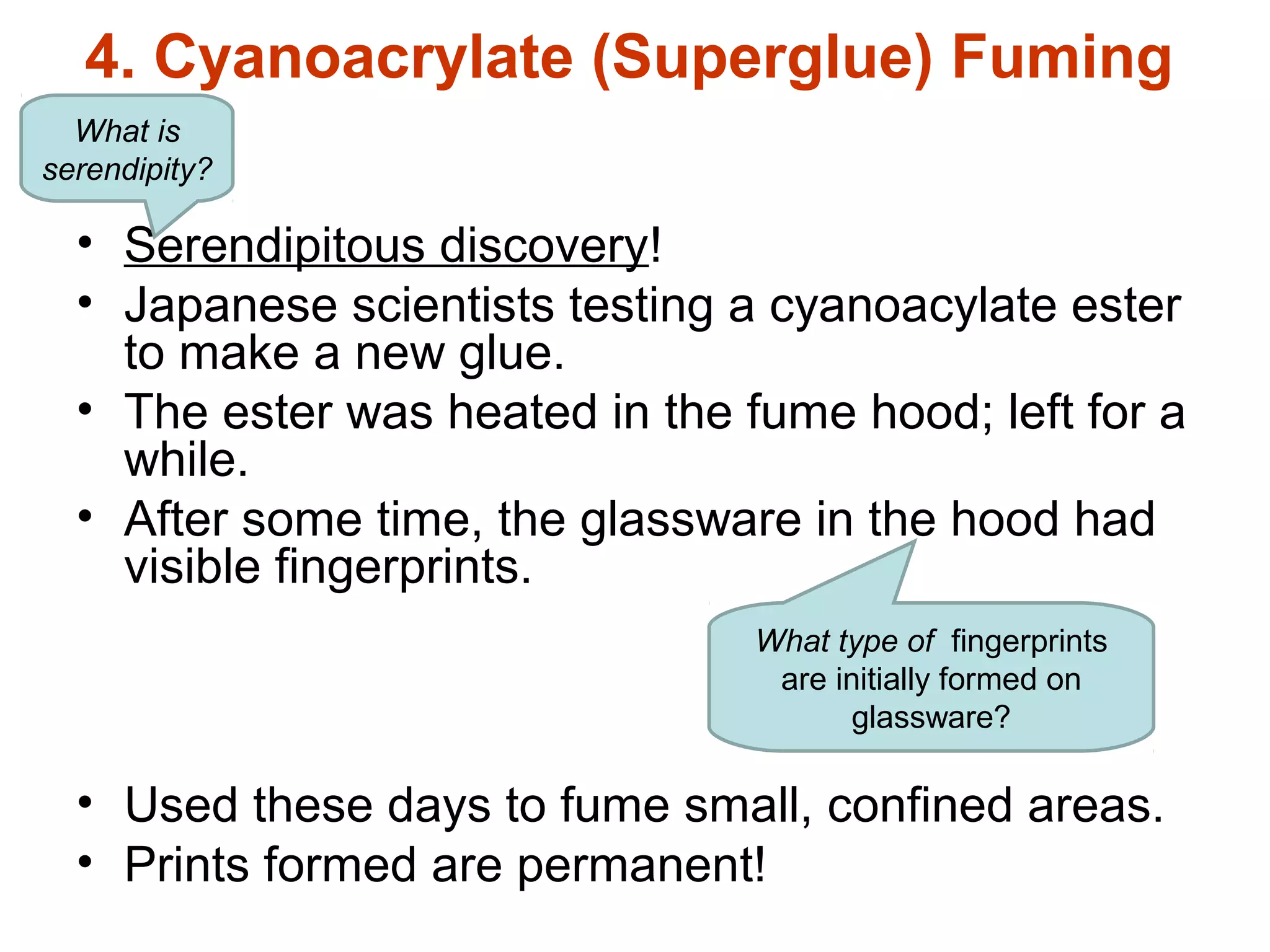 4. Cyanoacrylate (Superglue) Fuming

What is serendipity?

• Serendipitous discovery!
• Japanese scientists testing a cyanoacylate ester to make a new glue.
• The ester was heated in the fume hood; left for a while.
• After some time, the glassware in the hood had visible fingerprints.

What type of fingerprints are initially formed on glassware?

• Used these days to fume small, confined areas.
• Prints formed are permanent!